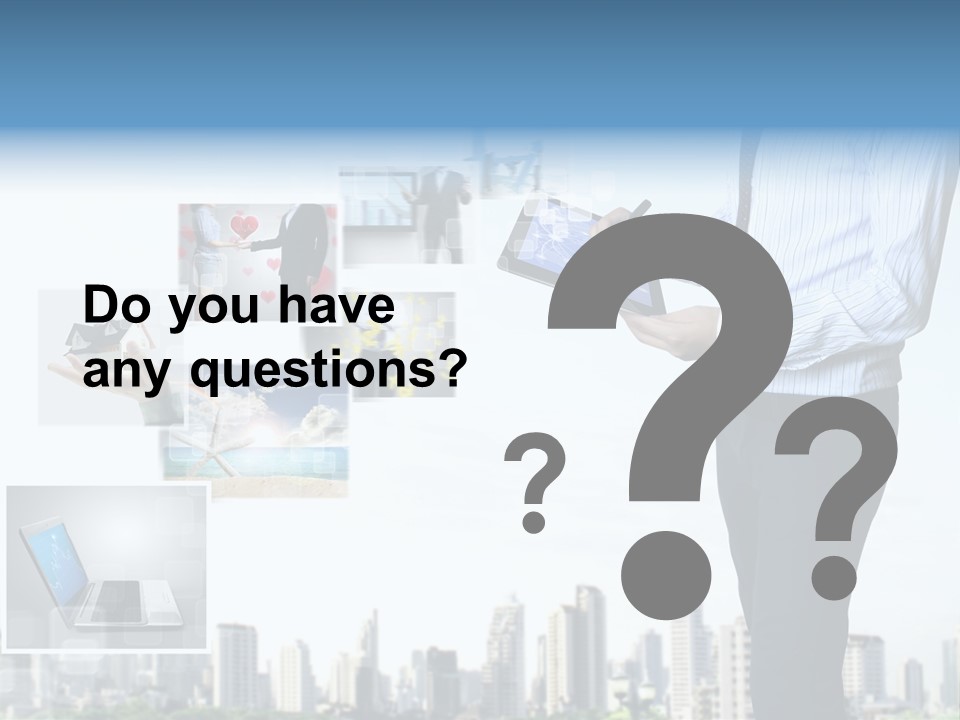 Do you have any questions?

? ? ?